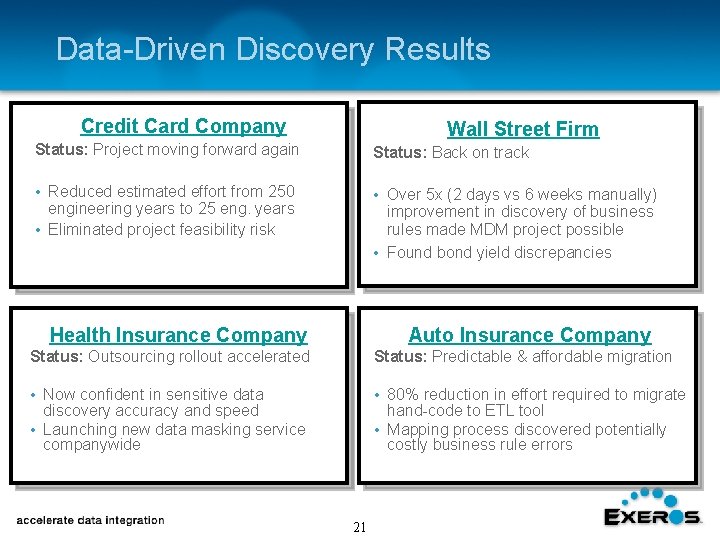 Data-Driven Discovery Results

Credit Card Company

Status: Project moving forward again

• Reduced estimated effort from 250 engineering years to 25 eng. years
• Eliminated project feasibility risk

Wall Street Firm

Status: Back on track

• Over 5x (2 days vs 6 weeks manually) improvement in discovery of business rules made MDM project possible
• Found bond yield discrepancies

Health Insurance Company

Status: Outsourcing rollout accelerated

• Now confident in sensitive data discovery accuracy and speed
• Launching new data masking service companywide

Auto Insurance Company

Status: Predictable & affordable migration

• 80% reduction in effort required to migrate hand-code to ETL tool
• Mapping process discovered potentially costly business rule errors

accelerate data integration

21

EXEROS